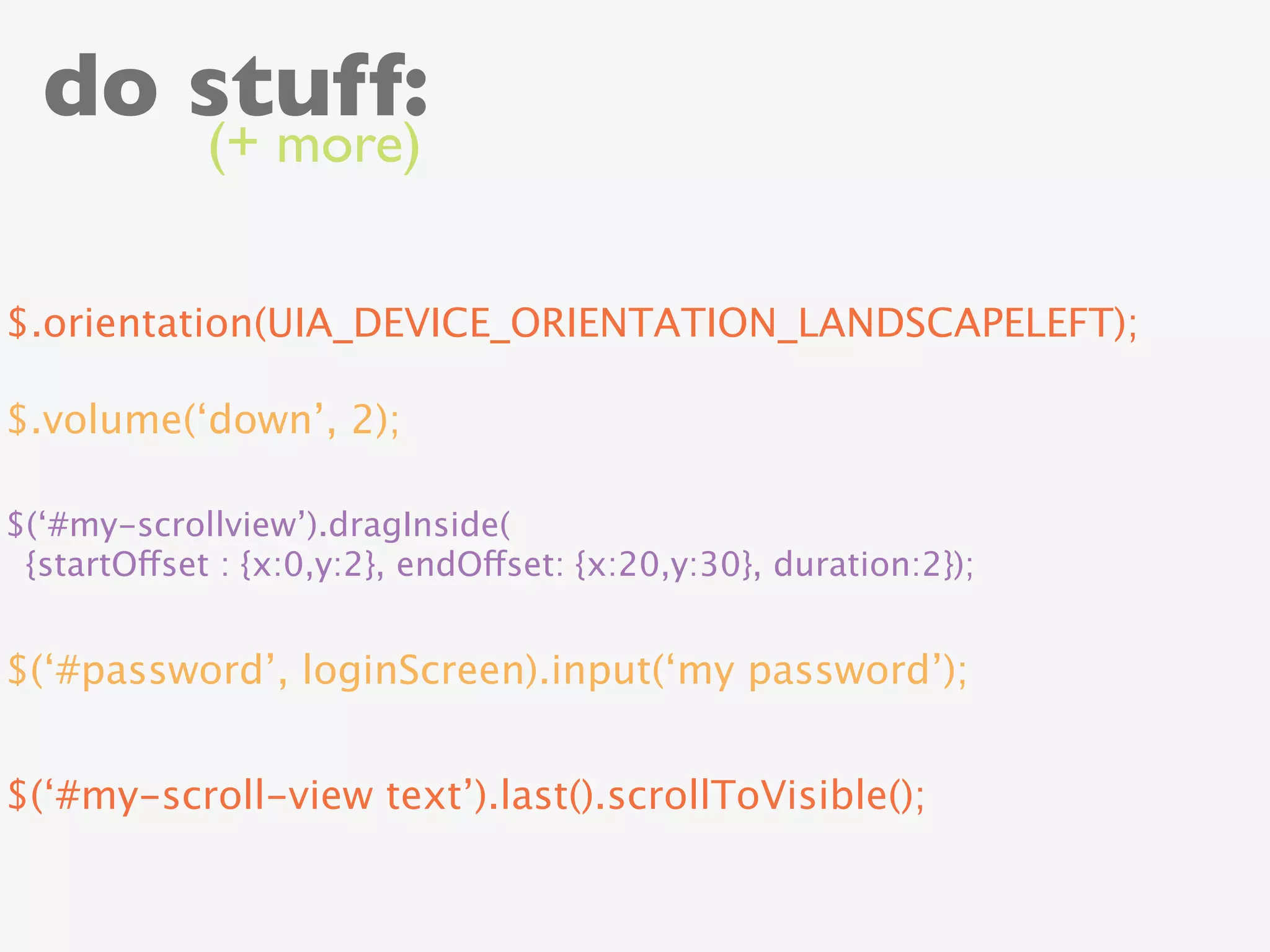 do stuff:
(+ more)

$.orientation(UIA_DEVICE_ORIENTATION_LANDSCAPELEFT);

$.volume(‘down’, 2);

$(‘#my-scrollview’).dragInside(
{startOffset : {x:0,y:2}, endOffset: {x:20,y:30}, duration:2});

$(‘#password’, loginScreen).input(‘my password’);

$(‘#my-scroll-view text’).last().scrollToVisible();